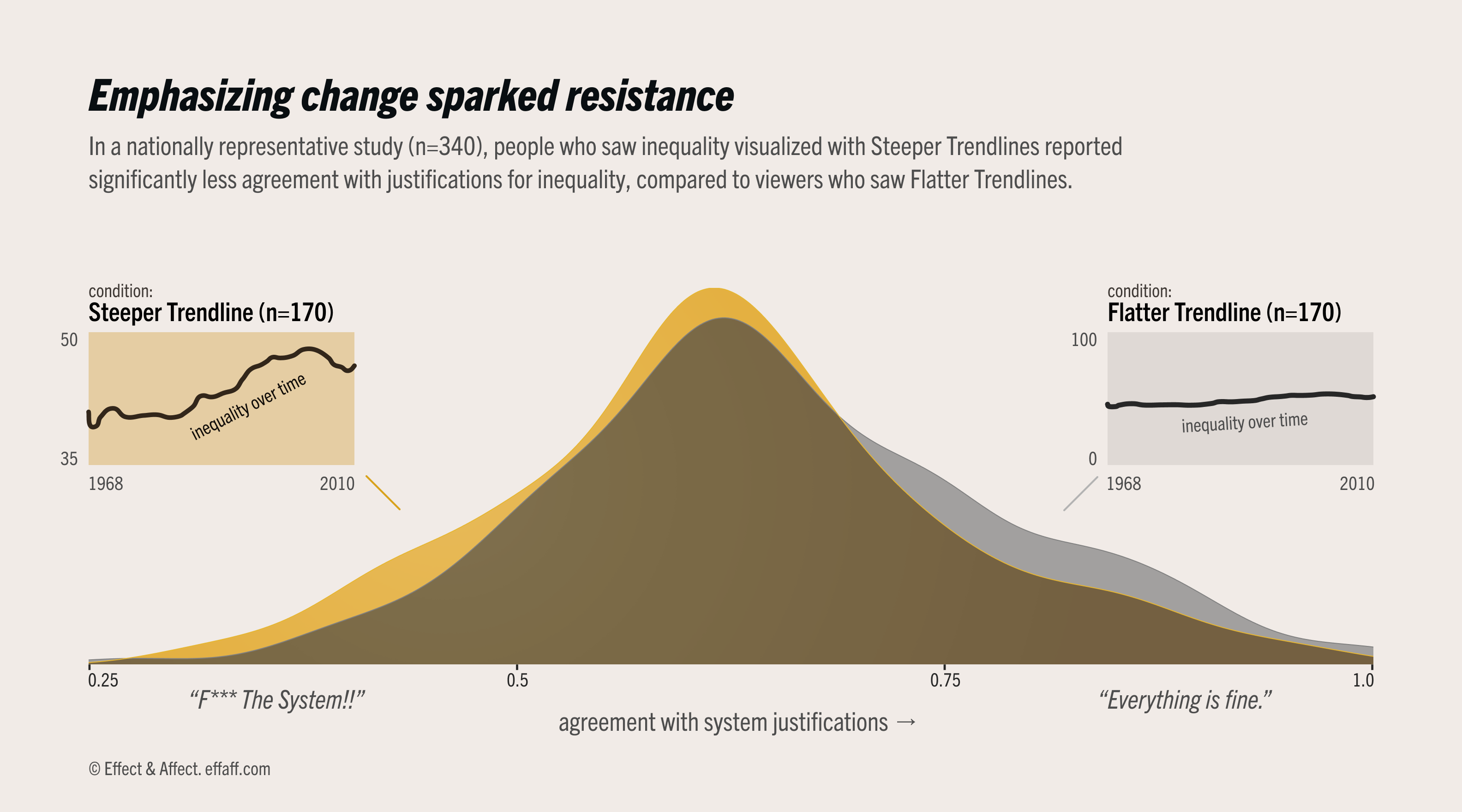 Emphasizing change sparked resistance

In a nationally representative study (n=340), people who saw inequality visualized with Steeper Trendlines reported significantly less agreement with justifications for inequality, compared to viewers who saw Flatter Trendlines.

condition:
Steeper Trendline (n=170)

50
35
inequality over time
1968
2010

condition:
Flatter Trendline (n=170)

100
0
inequality over time
1968
2010

0.25
0.5
0.75
1.0

“F*** The System!!”
“Everything is fine.”

agreement with system justifications →

© Effect & Affect. effaff.com